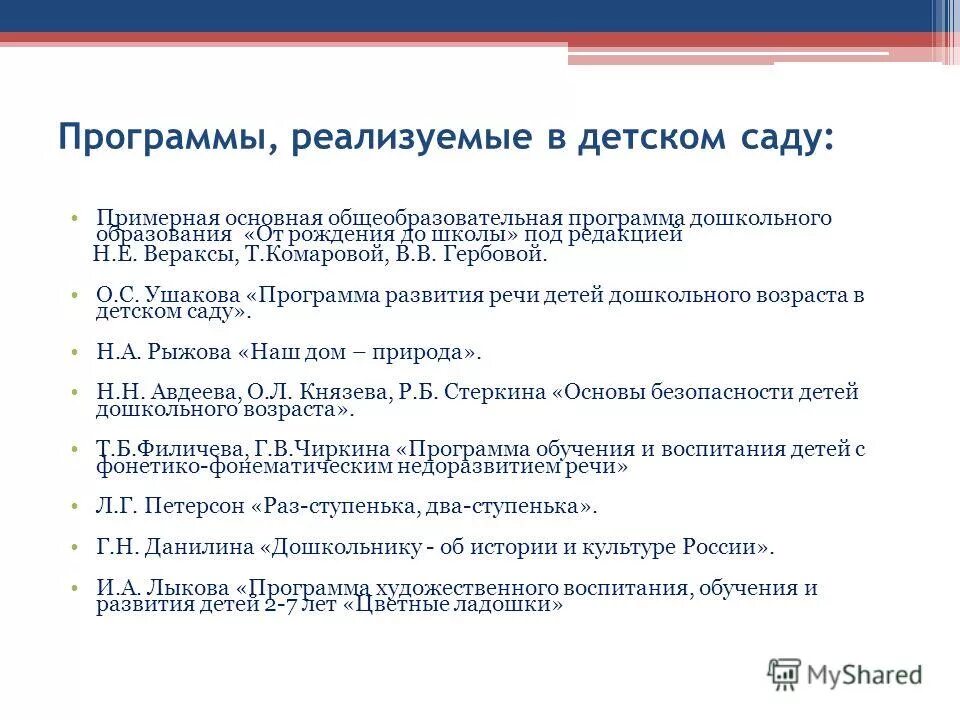 Программы, реализуемые в детском саду:

• Примерная основная общеобразовательная программа дошкольного образования «От рождения до школы» под редакцией Н.Е. Вераксы, Т.Комаровой, В.В. Гербовой.

• О.С. Ушакова «Программа развития речи детей дошкольного возраста в детском саду».

• Н.А. Рыжова «Наш дом – природа».

• Н.Н. Авдеева, О.Л. Князева, Р.Б. Стеркина «Основы безопасности детей дошкольного возраста».

• Т.Б.Филичева, Г.В.Чиркина «Программа обучения и воспитания детей с фонетико-фонематическим недоразвитием речи»

• Л.Г. Петерсон «Раз-ступенька, два-ступенька».

• Г.Н. Данилина «Дошкольнику - об истории и культуре России».

• И.А. Лыкова «Программа художественного воспитания, обучения и развития детей 2-7 лет «Цветные ладошки»

MyShared